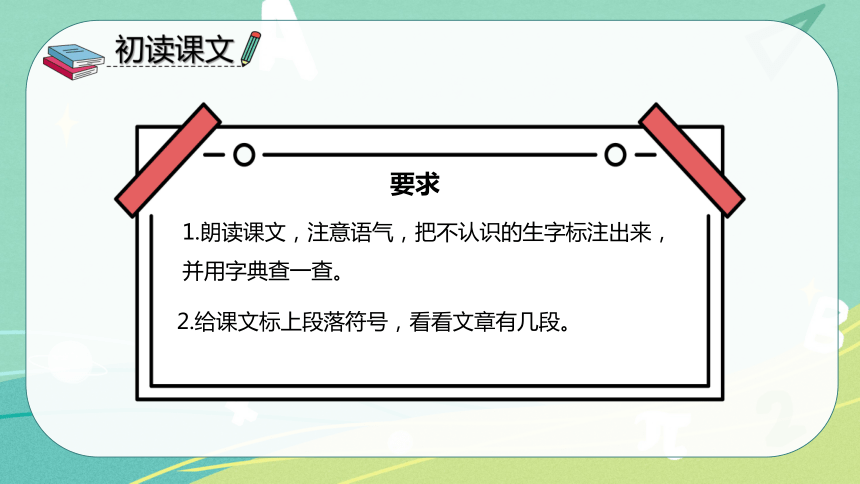 初读课文

要求

1.朗读课文，注意语气，把不认识的生字标注出来，并用字典查一查。

2.给课文标上段落符号，看看文章有几段。